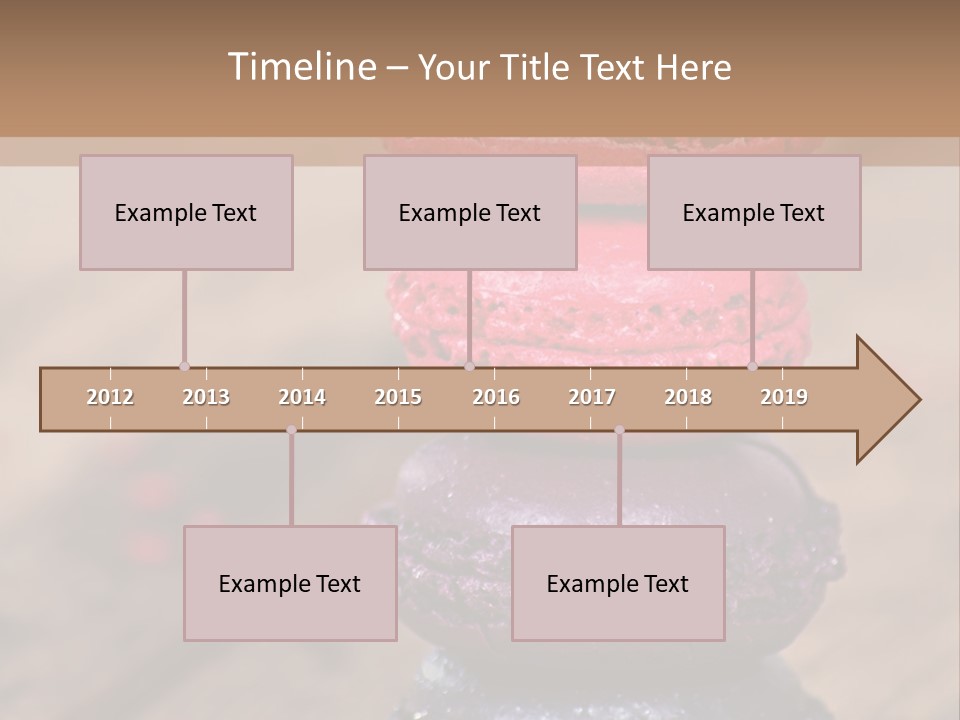 Timeline – Your Title Text Here

Example Text

Example Text

Example Text

2012 2013 2014 2015 2016 2017 2018 2019

Example Text

Example Text